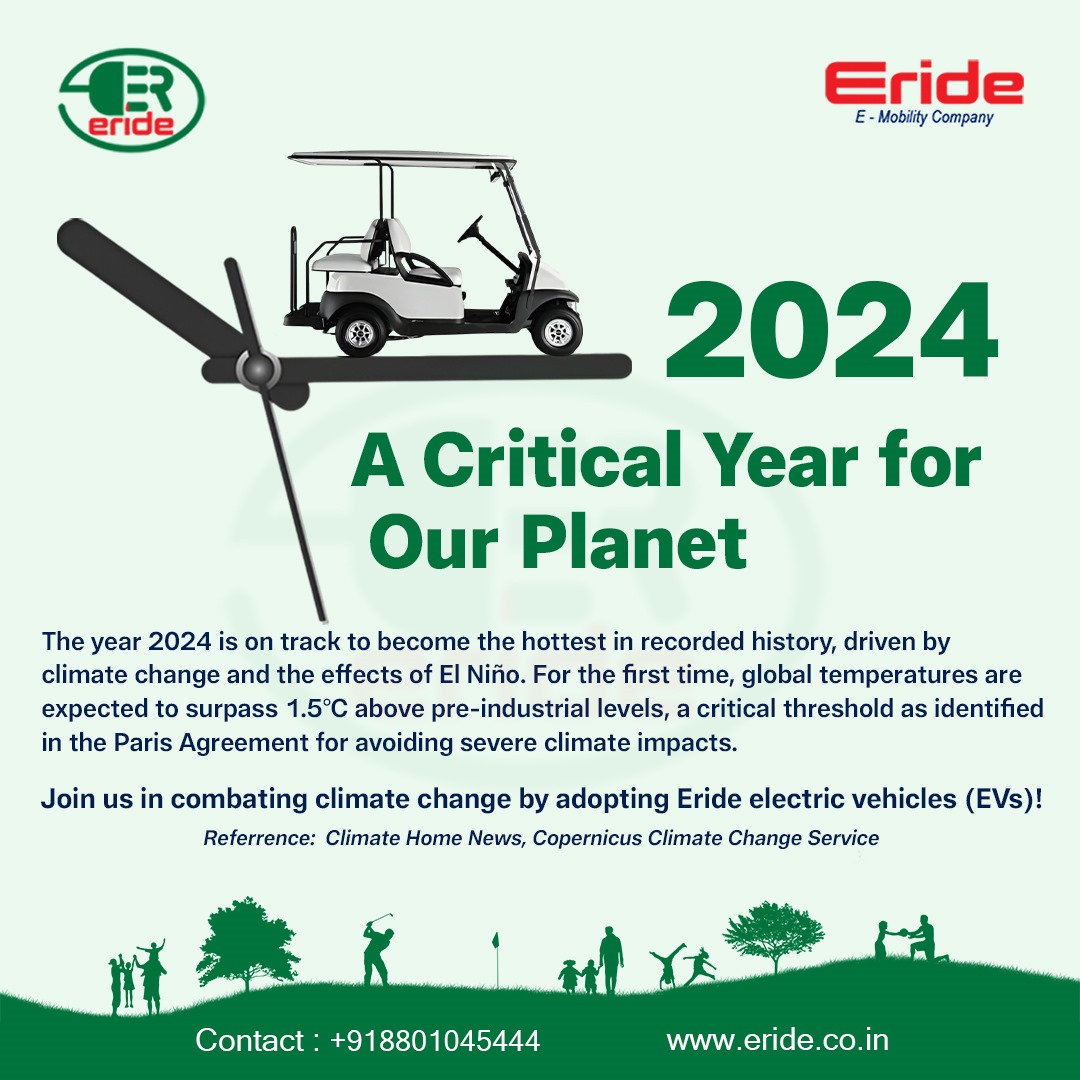 ER
eride

Eride
E - Mobility Company

2024

A Critical Year for Our Planet

The year 2024 is on track to become the hottest in recorded history, driven by climate change and the effects of El Niño. For the first time, global temperatures are expected to surpass 1.5°C above pre-industrial levels, a critical threshold as identified in the Paris Agreement for avoiding severe climate impacts.

Join us in combating climate change by adopting Eride electric vehicles (EVs)!

Referrence: Climate Home News, Copernicus Climate Change Service

Contact : +918801045444

www.eride.co.in